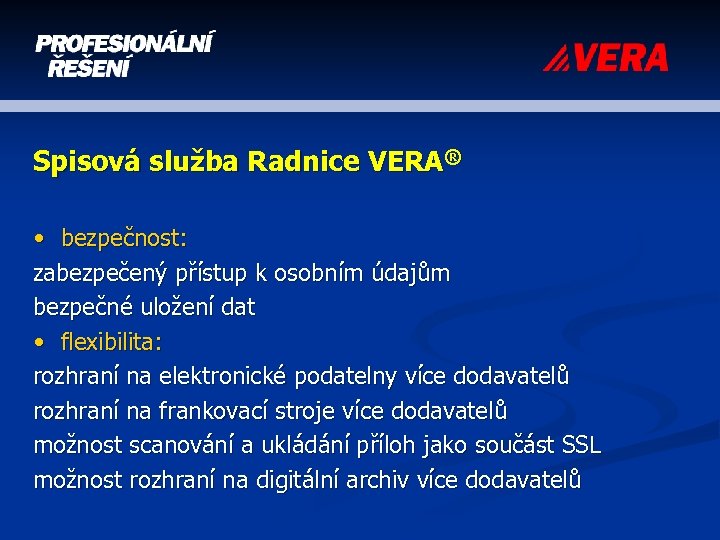 PROFESIONÁLNÍ ŘEŠENÍ

VERA

Spisová služba Radnice VERA®

• bezpečnost:
zabezpečený přístup k osobním údajům
bezpečné uložení dat
• flexibilita:
rozhraní na elektronické podatelny více dodavatelů
rozhraní na frankovací stroje více dodavatelů
možnost scanování a ukládání příloh jako součást SSL
možnost rozhraní na digitální archiv více dodavatelů